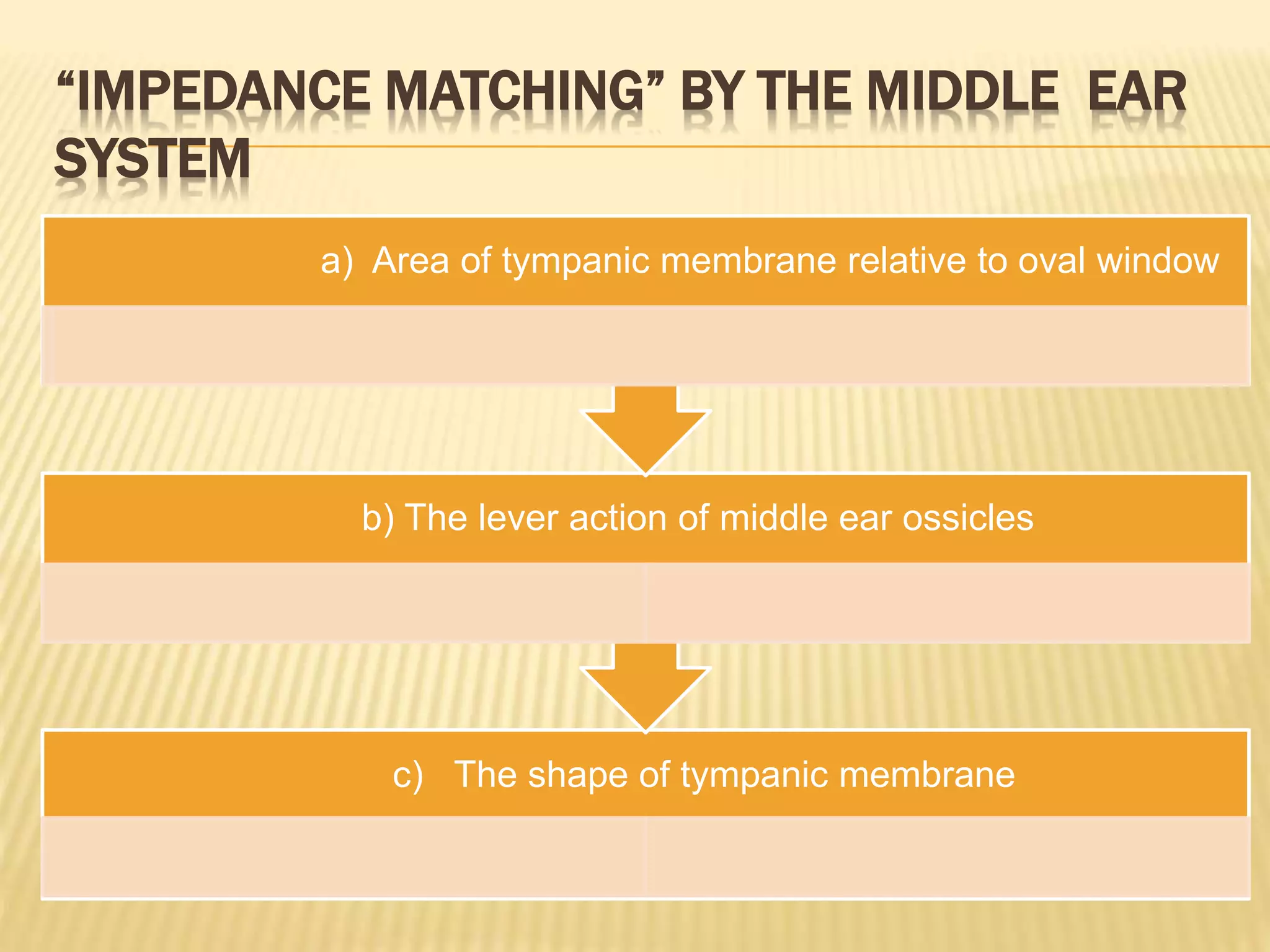 “IMPEDANCE MATCHING” BY THE MIDDLE EAR SYSTEM

a) Area of tympanic membrane relative to oval window

b) The lever action of middle ear ossicles

c) The shape of tympanic membrane